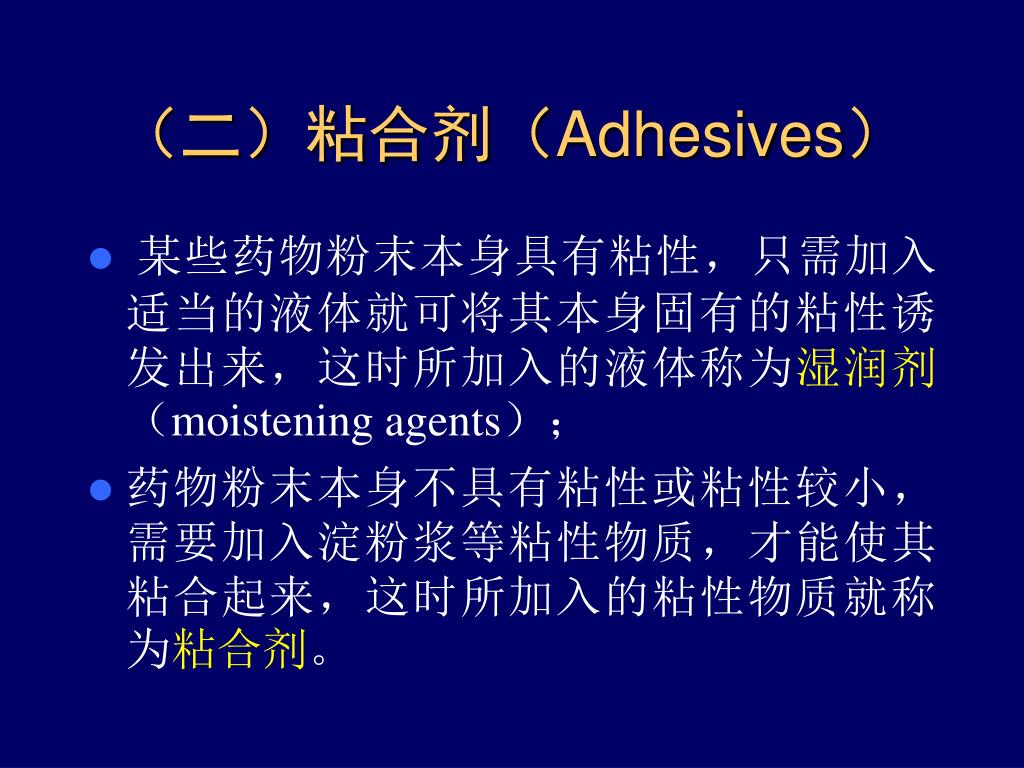 （二）粘合剂（Adhesives）

● 某些药物粉末本身具有粘性，只需加入适当的液体就可将其本身固有的粘性诱发出来，这时所加入的液体称为湿润剂（moistening agents）；

● 药物粉末本身不具有粘性或粘性较小，需要加入淀粉浆等粘性物质，才能使其粘合起来，这时所加入的粘性物质就称为粘合剂。